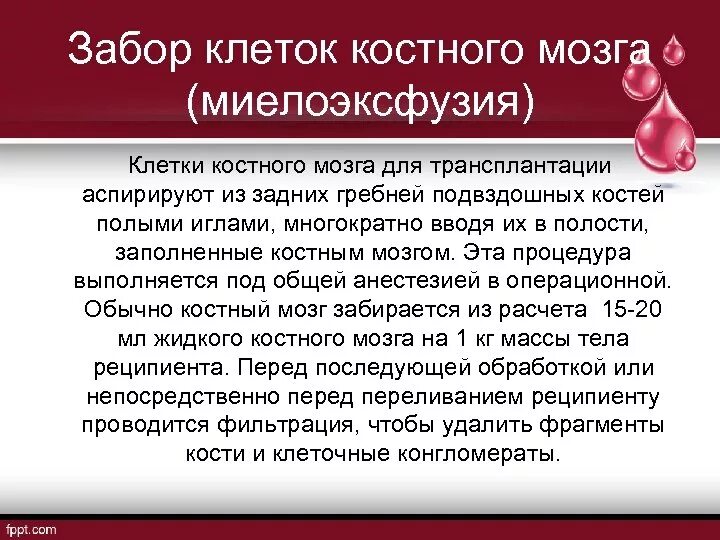 Забор клеток костного мозга (миелоэксфузия)

Клетки костного мозга для трансплантации аспирируют из задних гребней подвздошных костей полыми иглами, многократно вводя их в полости, заполненные костным мозгом. Эта процедура выполняется под общей анестезией в операционной. Обычно костный мозг забирается из расчета 15-20 мл жидкого костного мозга на 1 кг массы тела реципиента. Перед последующей обработкой или непосредственно перед переливанием реципиенту проводится фильтрация, чтобы удалить фрагменты кости и клеточные конгломераты.

fppt.com